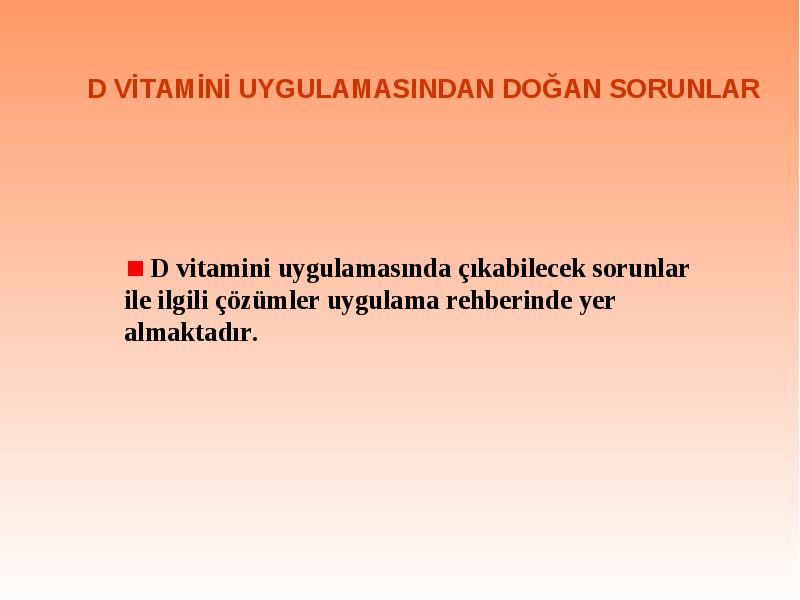 D VİTAMİNİ UYGULAMASINDAN DOĞAN SORUNLAR

D vitamini uygulamasında çıkabilecek sorunlar ile ilgili çözümler uygulama rehberinde yer almaktadır.